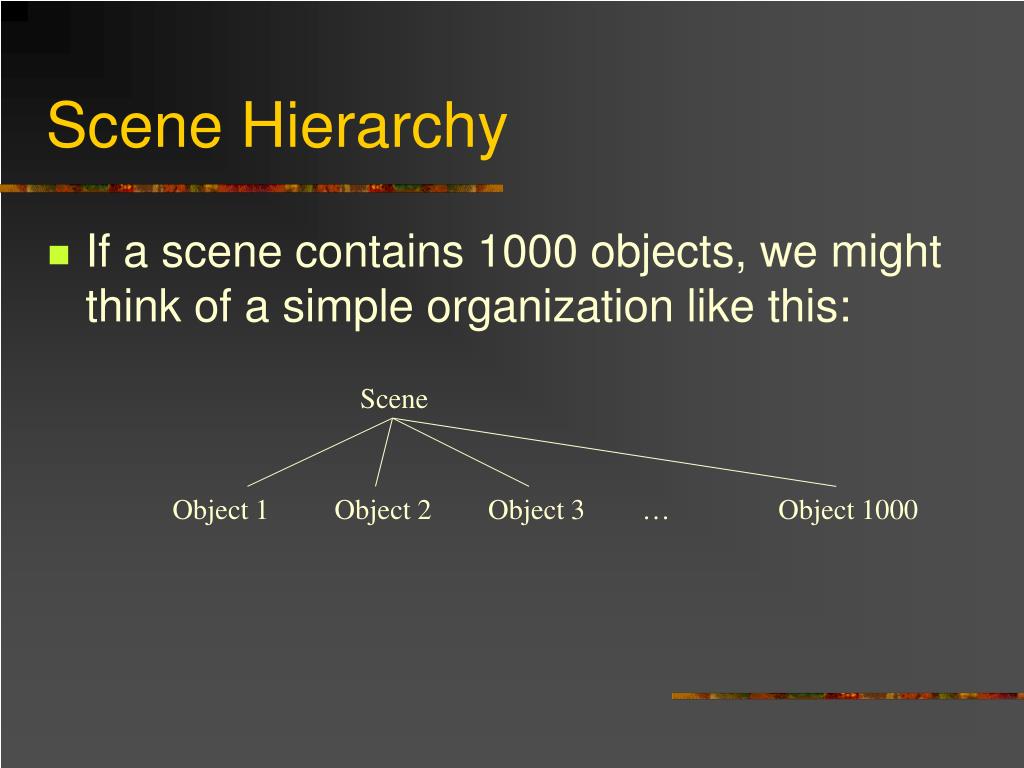 Scene Hierarchy

If a scene contains 1000 objects, we might think of a simple organization like this:

Scene

Object 1 Object 2 Object 3 … Object 1000